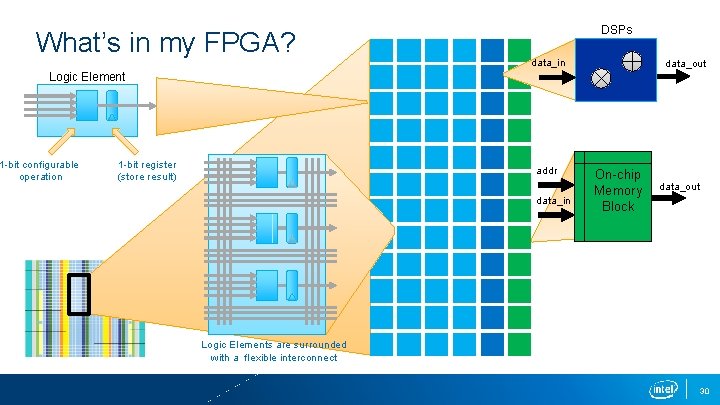 What's in my FPGA?

Logic Element

1-bit configurable operation

1-bit register (store result)

Logic Elements are surrounded with a flexible interconnect

DSPs

data_in

data_out

addr

data_in

On-chip Memory Block

data_out

intel

30